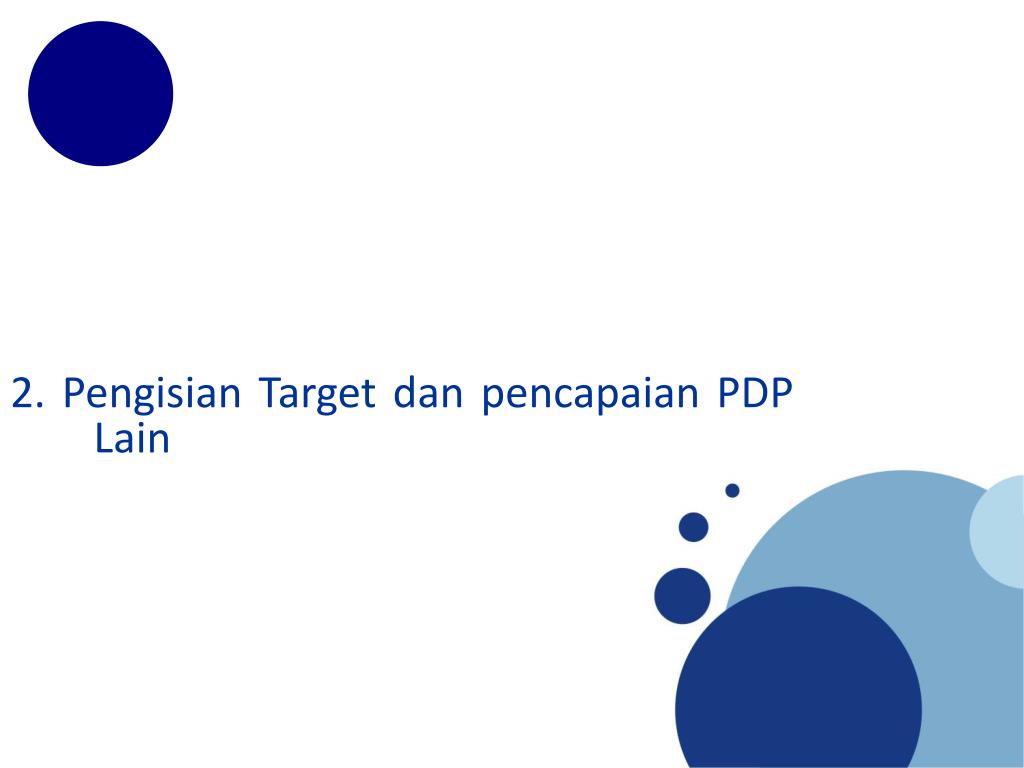 2. Pengisian Target dan pencapaian PDP Lain